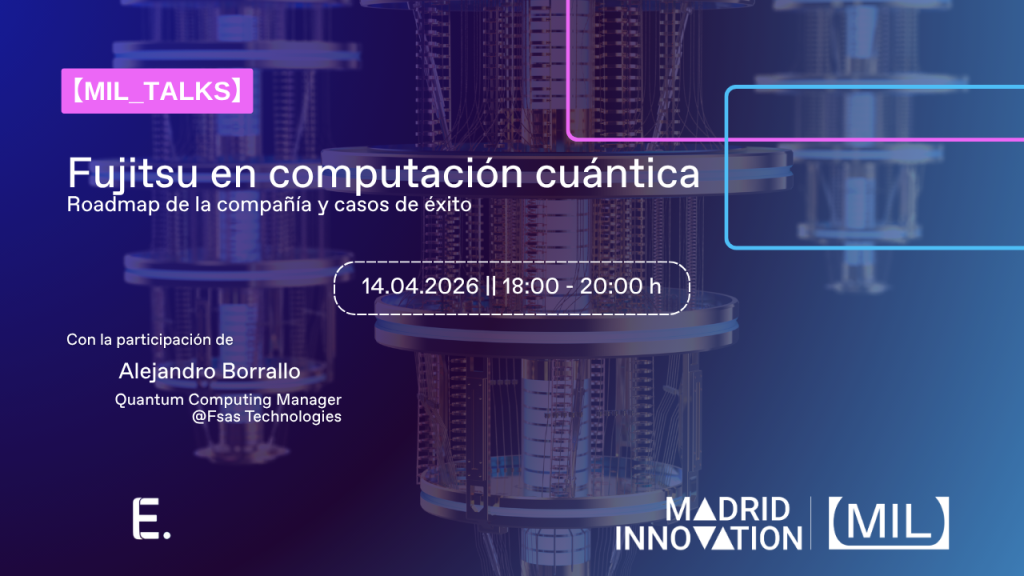 【MIL_TALKS】

Fujitsu en computación cuántica
Roadmap de la compañía y casos de éxito

14.04.2026 || 18:00 - 20:00 h

Con la participación de

Alejandro Borrallo
Quantum Computing Manager
@Fsas Technologies

E.

MADRID
INNOVATION

【MIL】